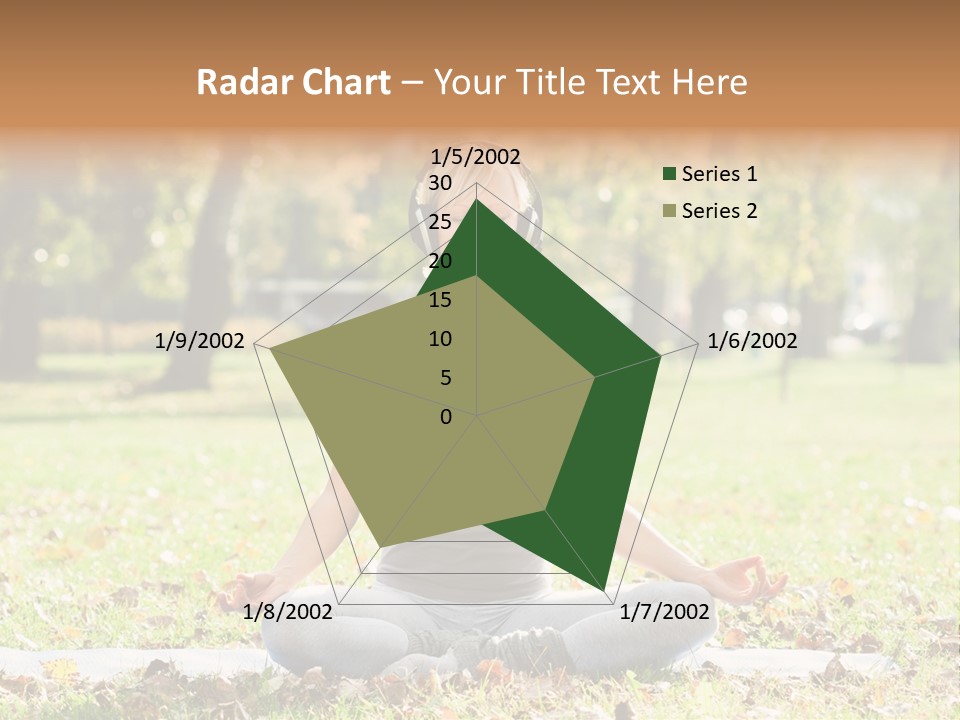 Radar Chart – Your Title Text Here

1/5/2002
30
25
20
15
10
5
0
1/6/2002
1/7/2002
1/8/2002
1/9/2002

Series 1
Series 2